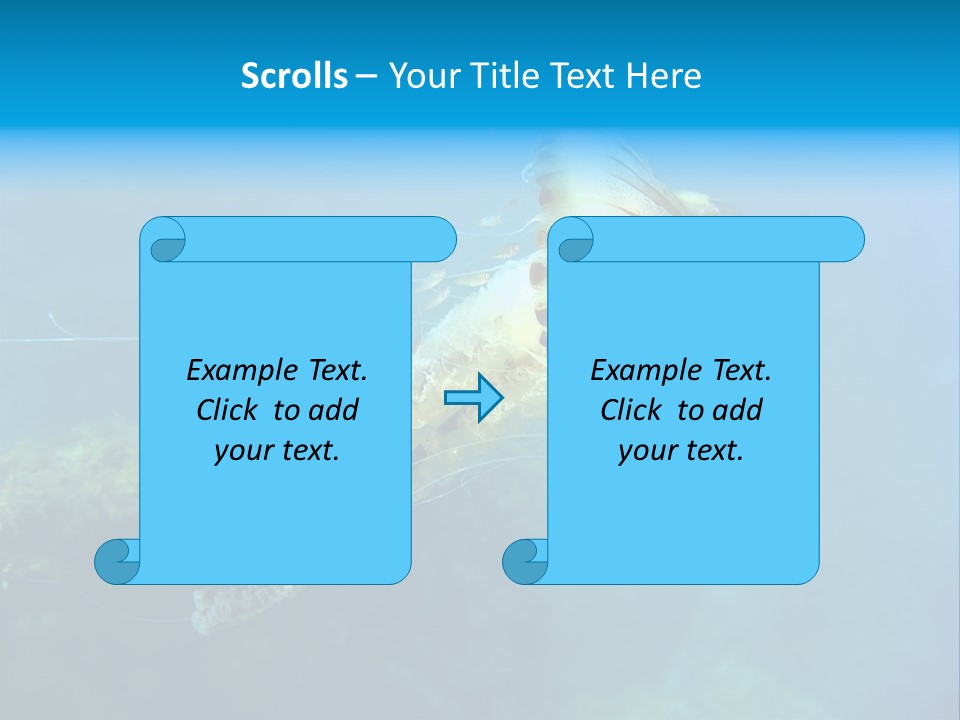 Scrolls – Your Title Text Here

Example Text. Click to add your text.

Example Text. Click to add your text.